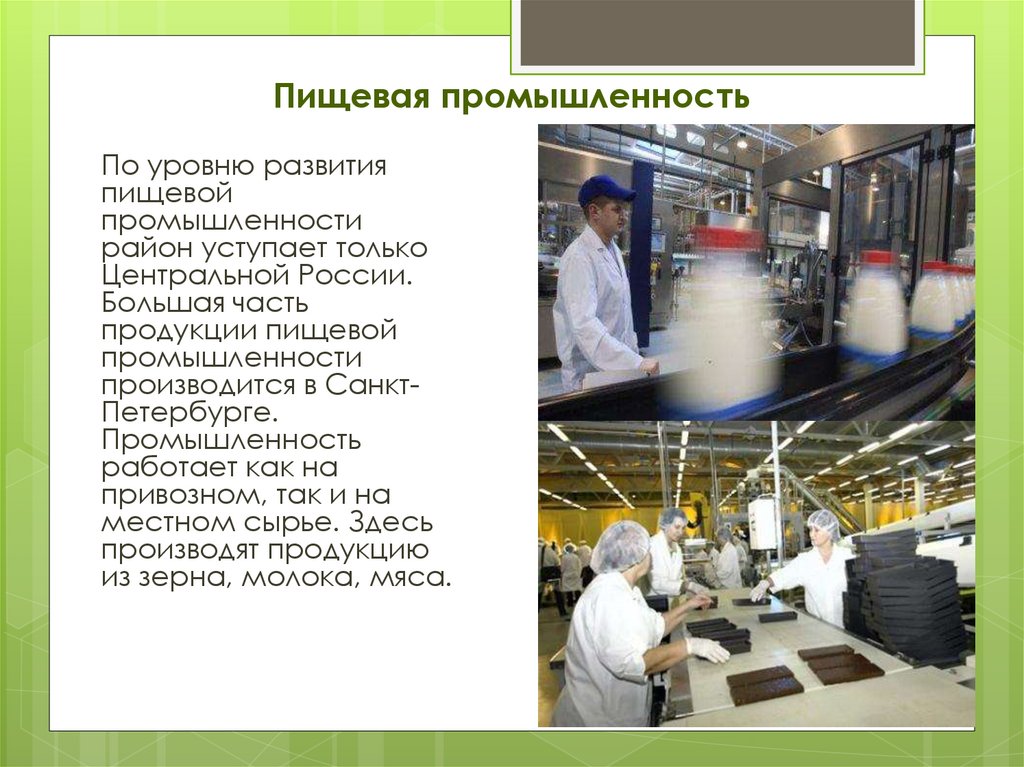 Пищевая промышленность

По уровню развития пищевой промышленности район уступает только Центральной России. Большая часть продукции пищевой промышленности производится в Санкт-Петербурге. Промышленность работает как на привозном, так и на местном сырье. Здесь производят продукцию из зерна, молока, мяса.